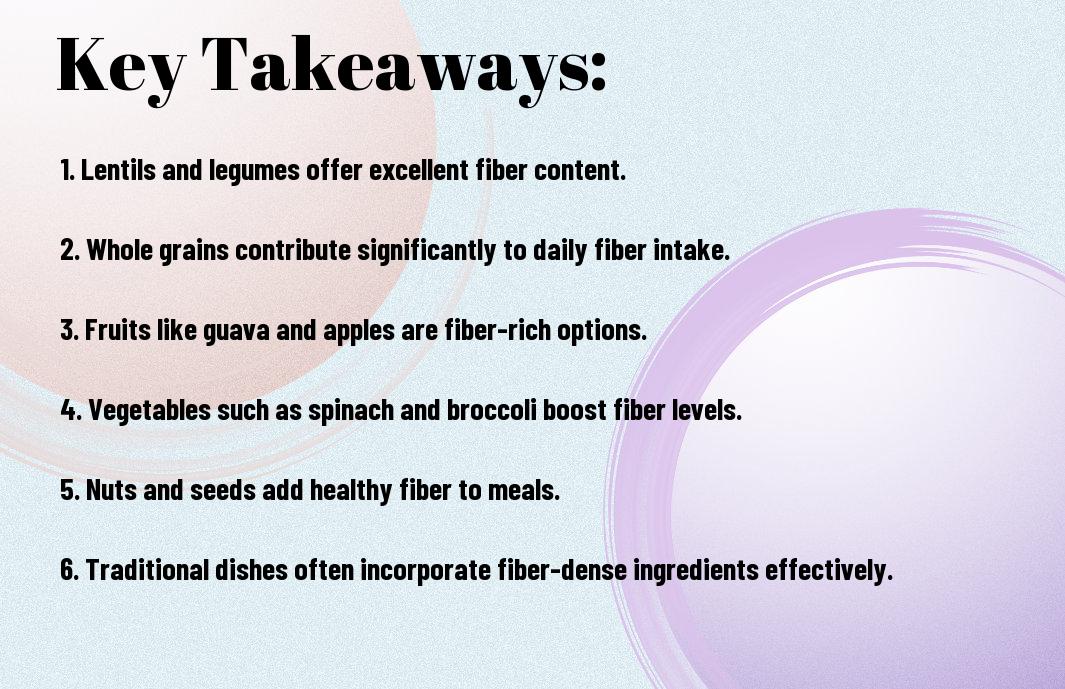 Key Takeaways:

1. Lentils and legumes offer excellent fiber content.

2. Whole grains contribute significantly to daily fiber intake.

3. Fruits like guava and apples are fiber-rich options.

4. Vegetables such as spinach and broccoli boost fiber levels.

5. Nuts and seeds add healthy fiber to meals.

6. Traditional dishes often incorporate fiber-dense ingredients effectively.